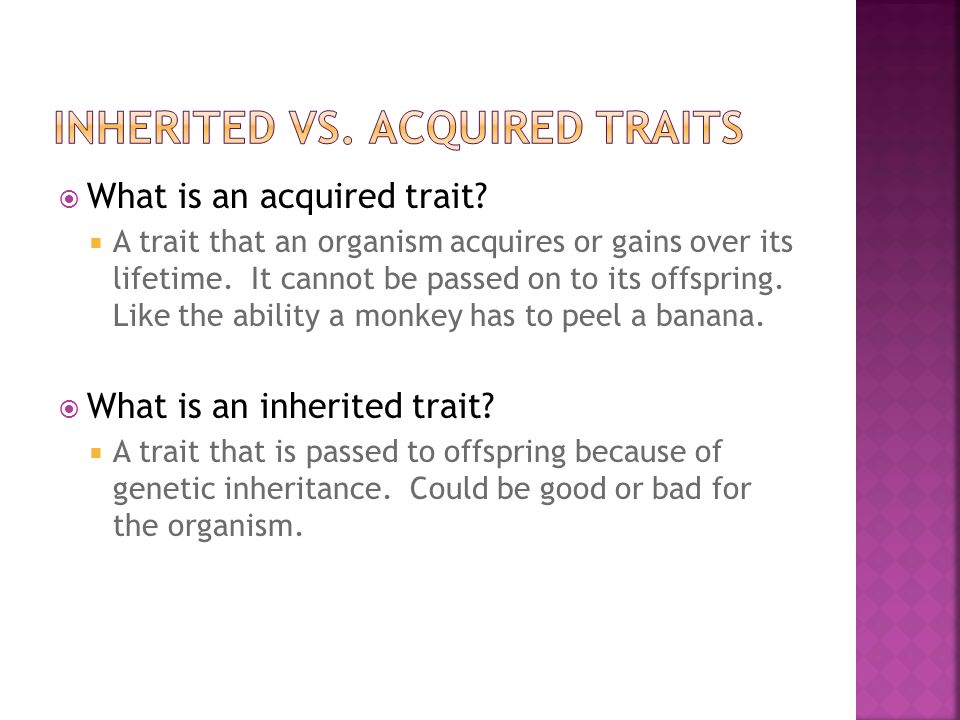 INHERITED VS. ACQUIRED TRAITS

What is an acquired trait?

A trait that an organism acquires or gains over its lifetime. It cannot be passed on to its offspring. Like the ability a monkey has to peel a banana.

What is an inherited trait?

A trait that is passed to offspring because of genetic inheritance. Could be good or bad for the organism.